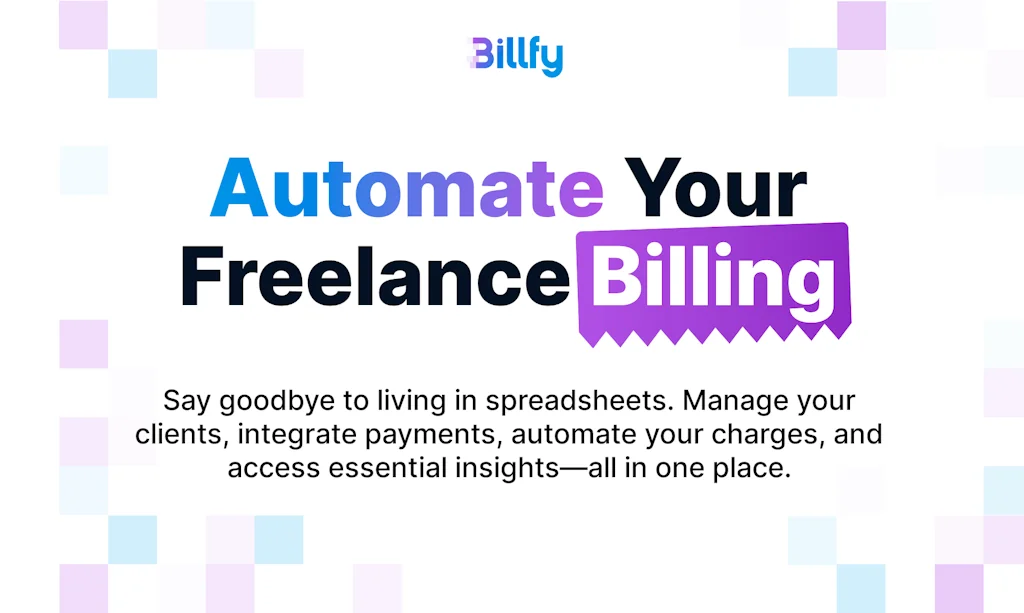 Billfy

Automate Your Freelance Billing

Say goodbye to living in spreadsheets. Manage your clients, integrate payments, automate your charges, and access essential insights—all in one place.